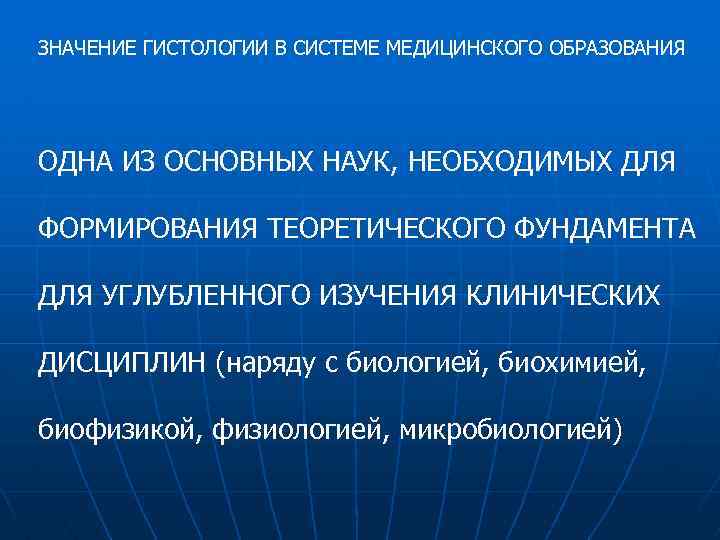 ЗНАЧЕНИЕ ГИСТОЛОГИИ В СИСТЕМЕ МЕДИЦИНСКОГО ОБРАЗОВАНИЯ

ОДНА ИЗ ОСНОВНЫХ НАУК, НЕОБХОДИМЫХ ДЛЯ ФОРМИРОВАНИЯ ТЕОРЕТИЧЕСКОГО ФУНДАМЕНТА ДЛЯ УГЛУБЛЕННОГО ИЗУЧЕНИЯ КЛИНИЧЕСКИХ ДИСЦИПЛИН (наряду с биологией, биохимией, биофизикой, физиологией, микробиологией)